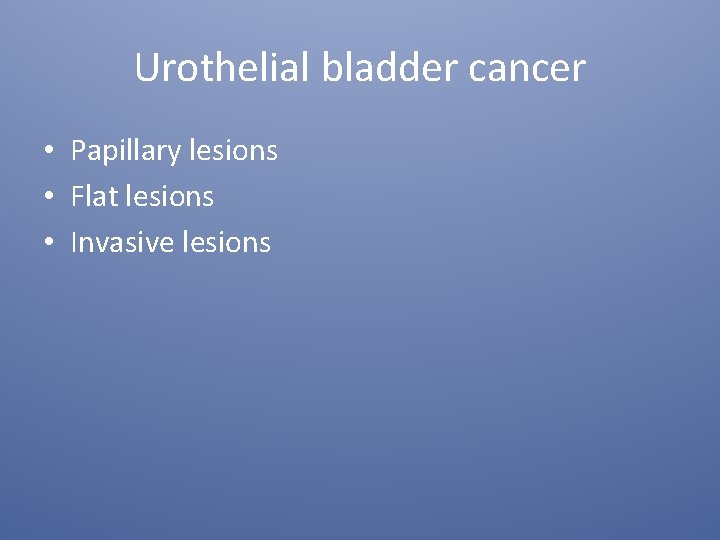 Urothelial bladder cancer

• Papillary lesions
• Flat lesions
• Invasive lesions